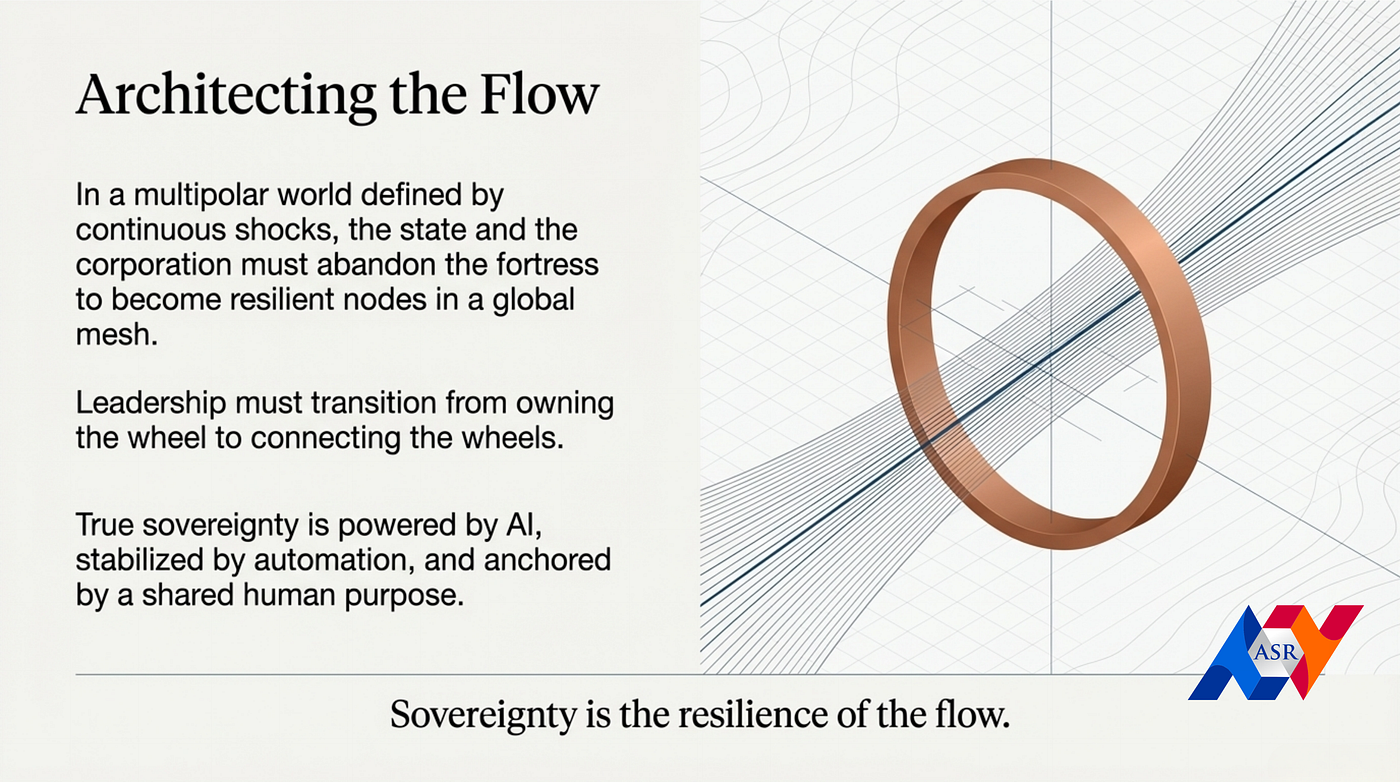 Architecting the Flow

In a multipolar world defined by continuous shocks, the state and the corporation must abandon the fortress to become resilient nodes in a global mesh.

Leadership must transition from owning the wheel to connecting the wheels.

True sovereignty is powered by AI, stabilized by automation, and anchored by a shared human purpose.

ASR

Sovereignty is the resilience of the flow.